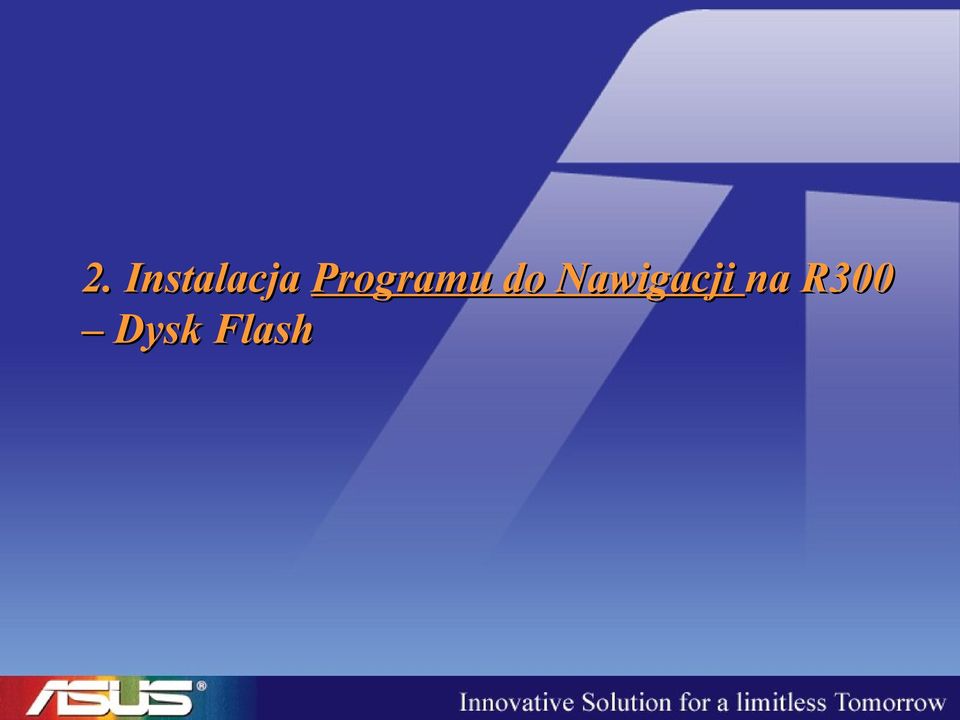 2. Instalacja Programu do Nawigacji na R300 – Dysk Flash

ASUS®

Innovative Solution for a limitless Tomorrow